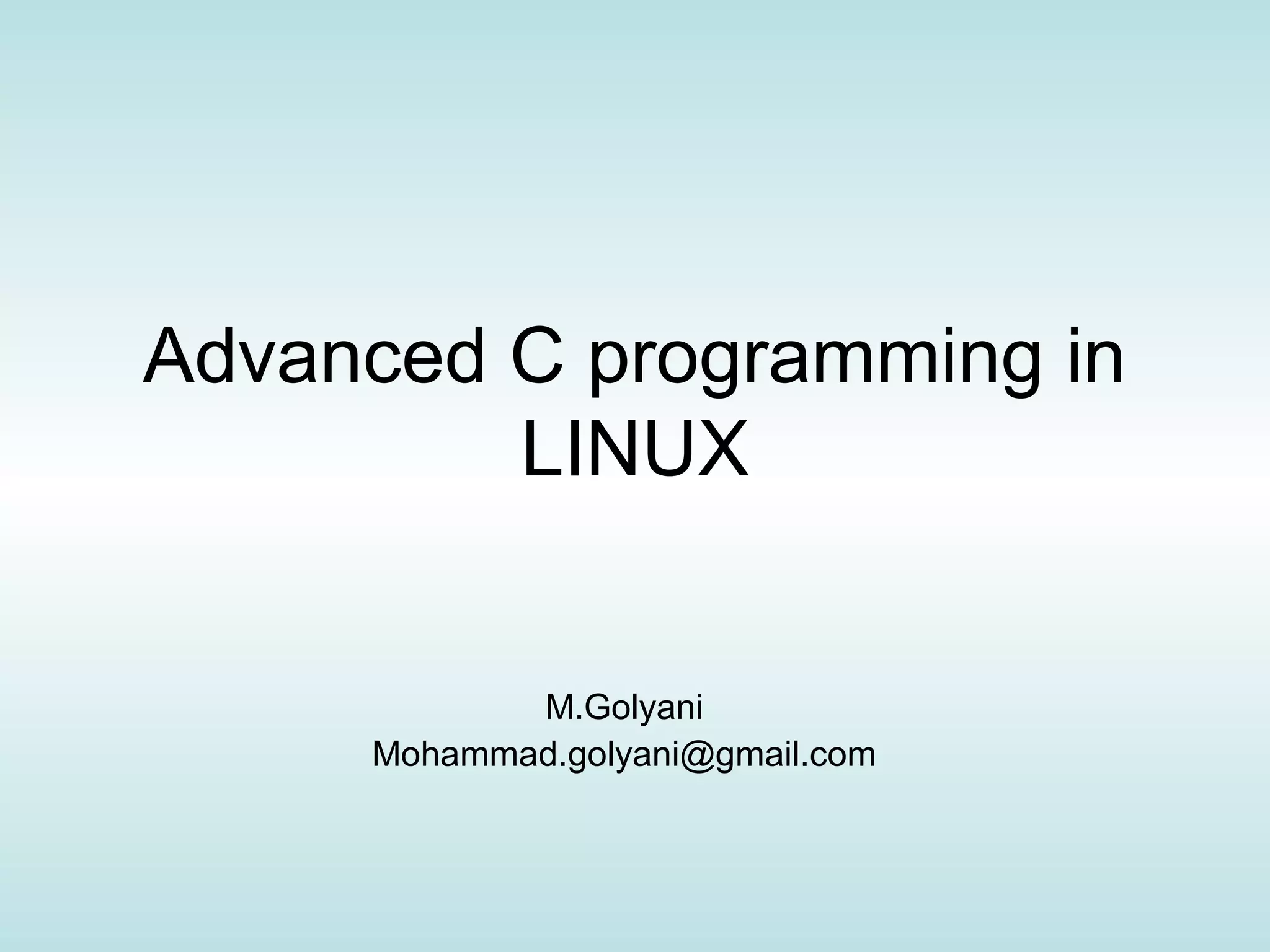 Advanced C programming in LINUX

M.Golyani
Mohammad.golyani@gmail.com